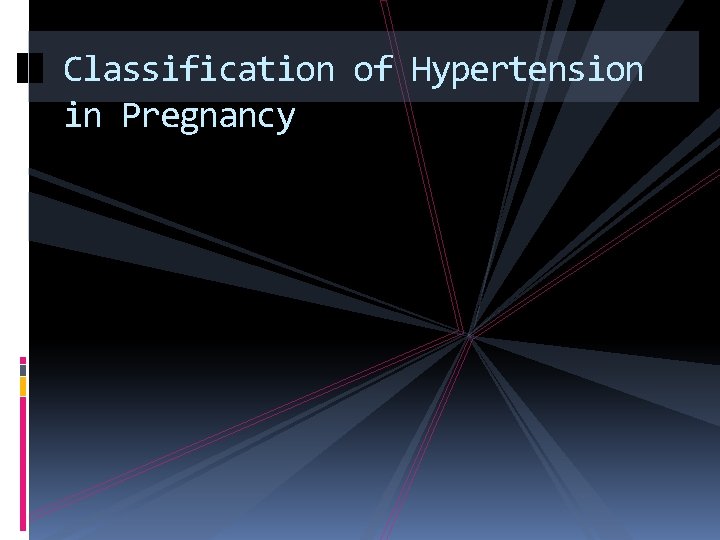 Classification of Hypertension in Pregnancy